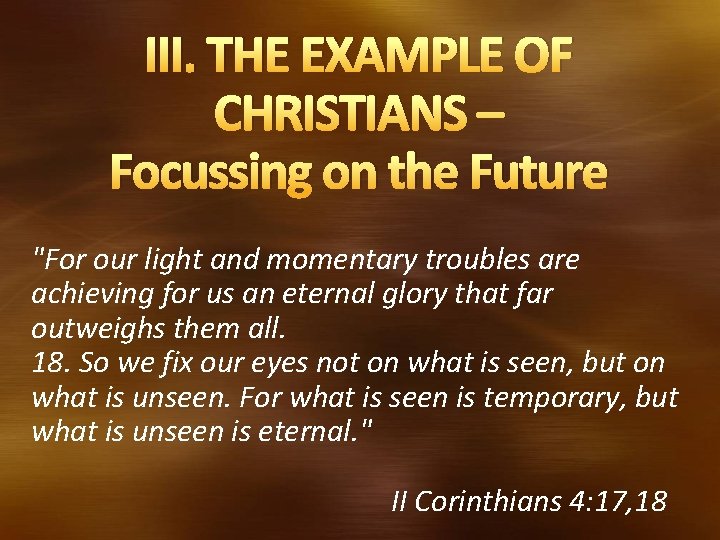 III. THE EXAMPLE OF CHRISTIANS –
Focussing on the Future

"For our light and momentary troubles are achieving for us an eternal glory that far outweighs them all.
18. So we fix our eyes not on what is seen, but on what is unseen. For what is seen is temporary, but what is unseen is eternal."

II Corinthians 4:17,18